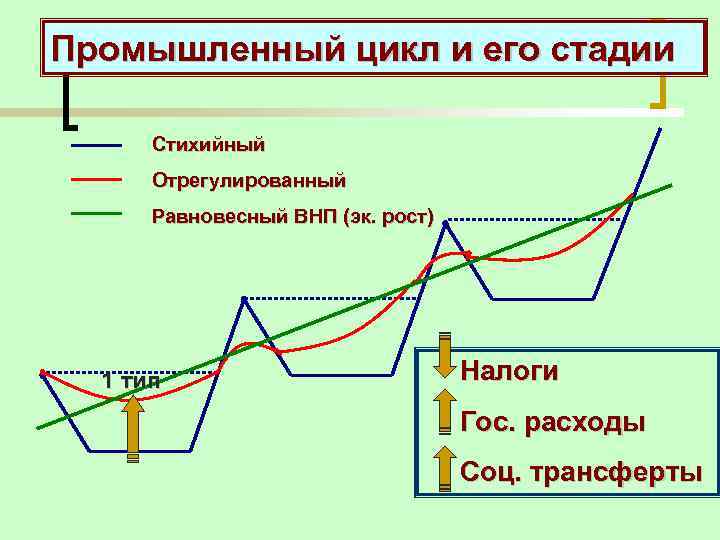 Промышленный цикл и его стадии

Стихийный

Отрегулированный

Равновесный ВНП (эк. рост)

1 тип

Налоги

Гос. расходы

Соц. трансферты